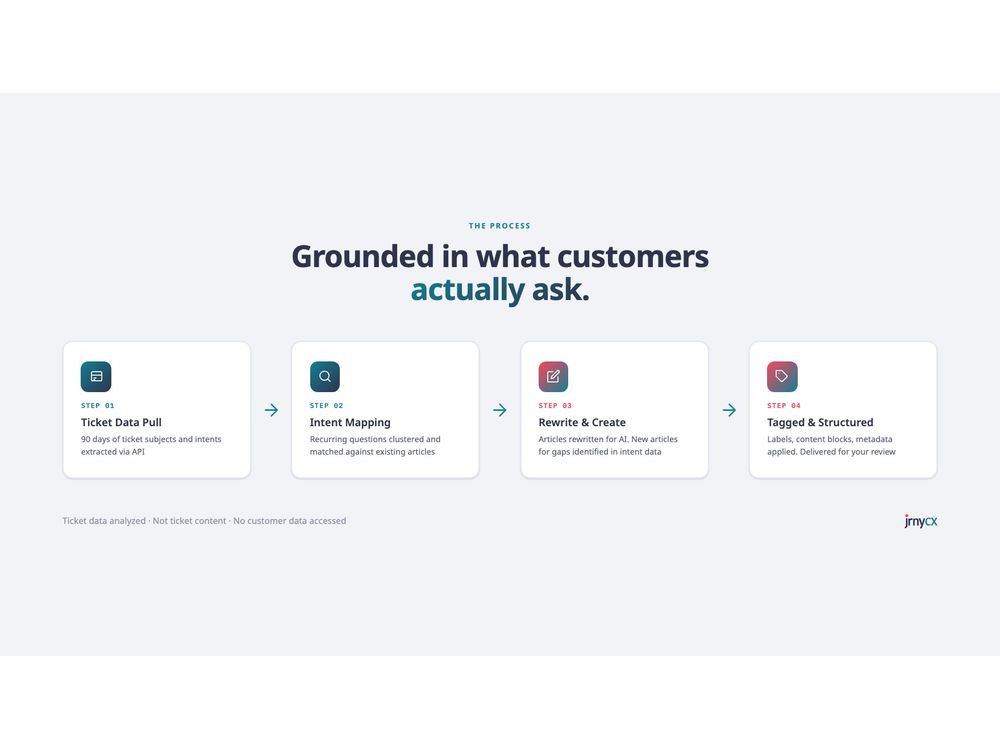 THE PROCESS

Grounded in what customers actually ask.

STEP 01
Ticket Data Pull
90 days of ticket subjects and intents extracted via API

→

STEP 02
Intent Mapping
Recurring questions clustered and matched against existing articles

→

STEP 03
Rewrite & Create
Articles rewritten for AI. New articles for gaps identified in intent data

→

STEP 04
Tagged & Structured
Labels, content blocks, metadata applied. Delivered for your review

Ticket data analyzed · Not ticket content · No customer data accessed

jrnycx